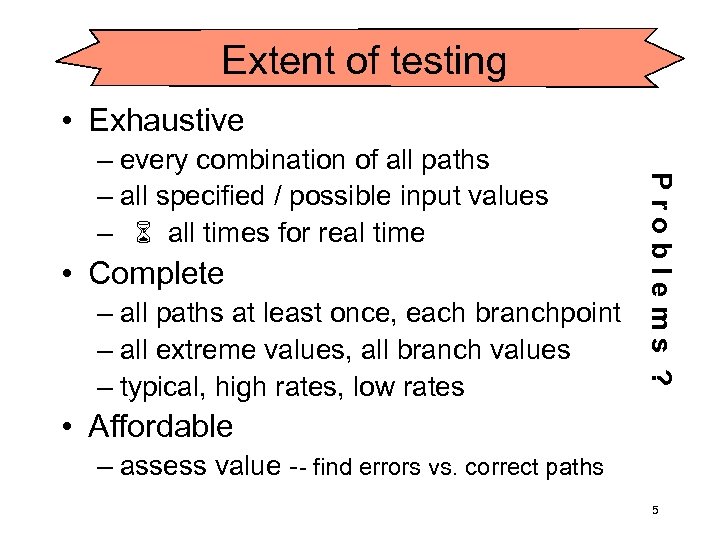 Extent of testing

• Exhaustive
– every combination of all paths
– all specified / possible input values
– ⌛ all times for real time

• Complete
– all paths at least once, each branchpoint
– all extreme values, all branch values
– typical, high rates, low rates

• Affordable
– assess value -- find errors vs. correct paths

Problems ?

5